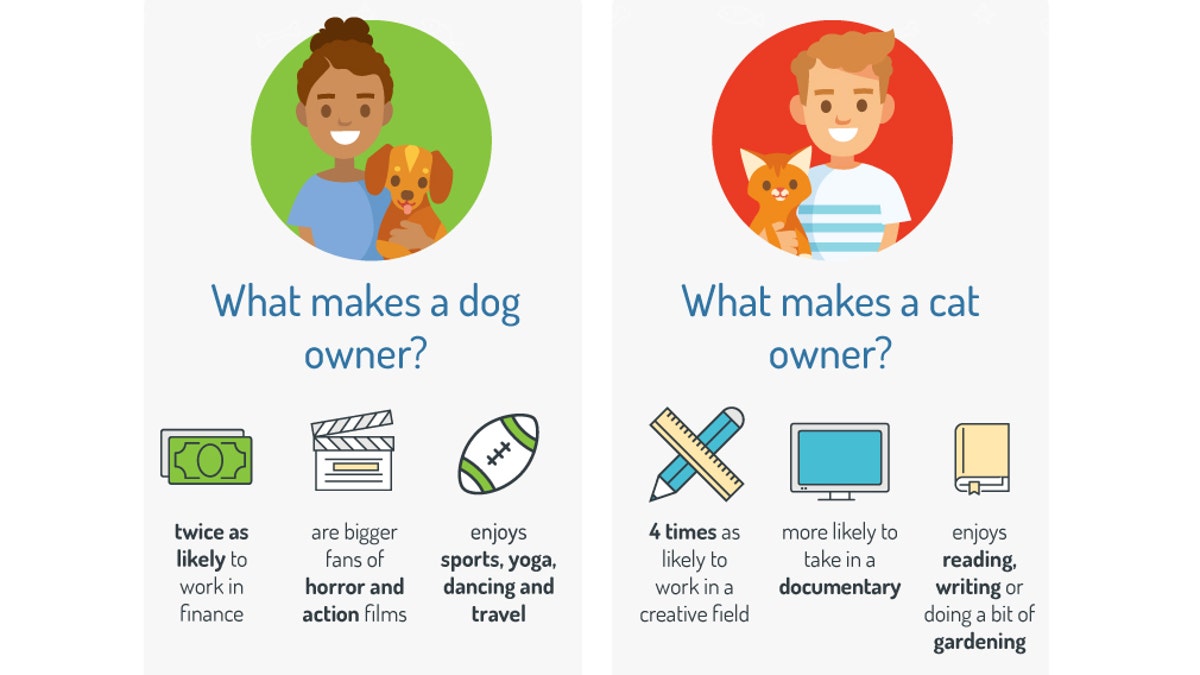 What makes a dog owner?

twice as likely to work in finance

are bigger fans of horror and action films

enjoys sports, yoga, dancing and travel

What makes a cat owner?

4 times as likely to work in a creative field

more likely to take in a documentary

enjoys reading, writing or doing a bit of gardening